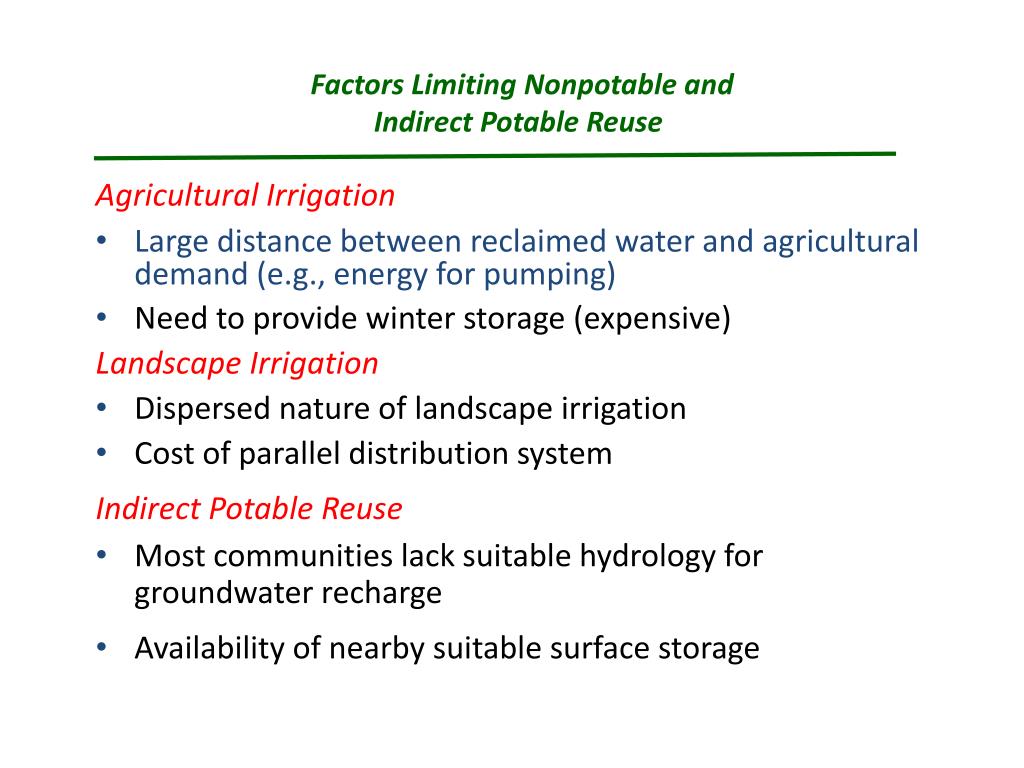 Factors Limiting Nonpotable and
Indirect Potable Reuse

Agricultural Irrigation

• Large distance between reclaimed water and agricultural demand (e.g., energy for pumping)
• Need to provide winter storage (expensive)

Landscape Irrigation

• Dispersed nature of landscape irrigation
• Cost of parallel distribution system

Indirect Potable Reuse

• Most communities lack suitable hydrology for groundwater recharge
• Availability of nearby suitable surface storage